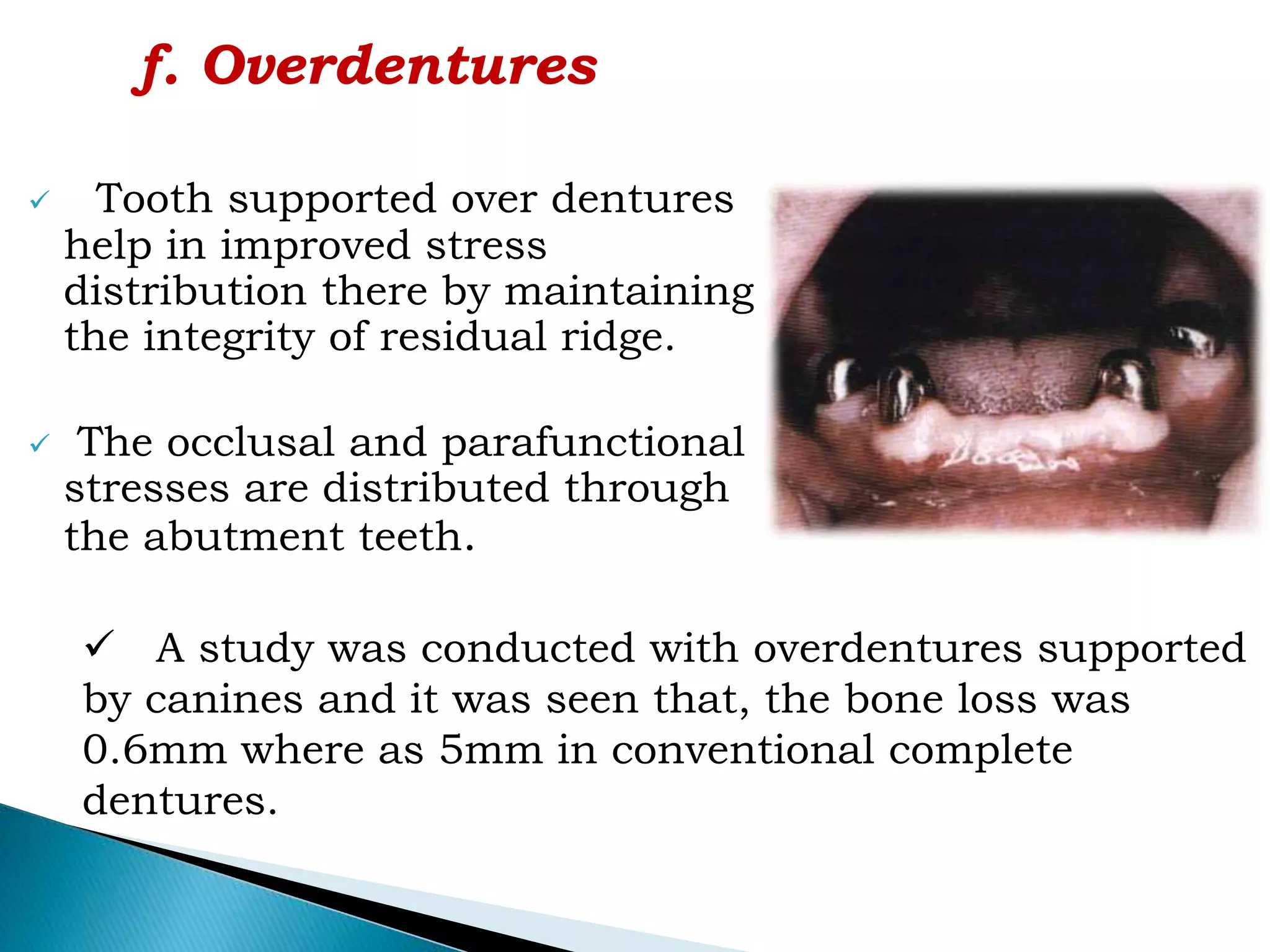 f. Overdentures

✓ Tooth supported over dentures help in improved stress distribution there by maintaining the integrity of residual ridge.

✓ The occlusal and parafunctional stresses are distributed through the abutment teeth.

✓ A study was conducted with overdentures supported by canines and it was seen that, the bone loss was 0.6mm where as 5mm in conventional complete dentures.